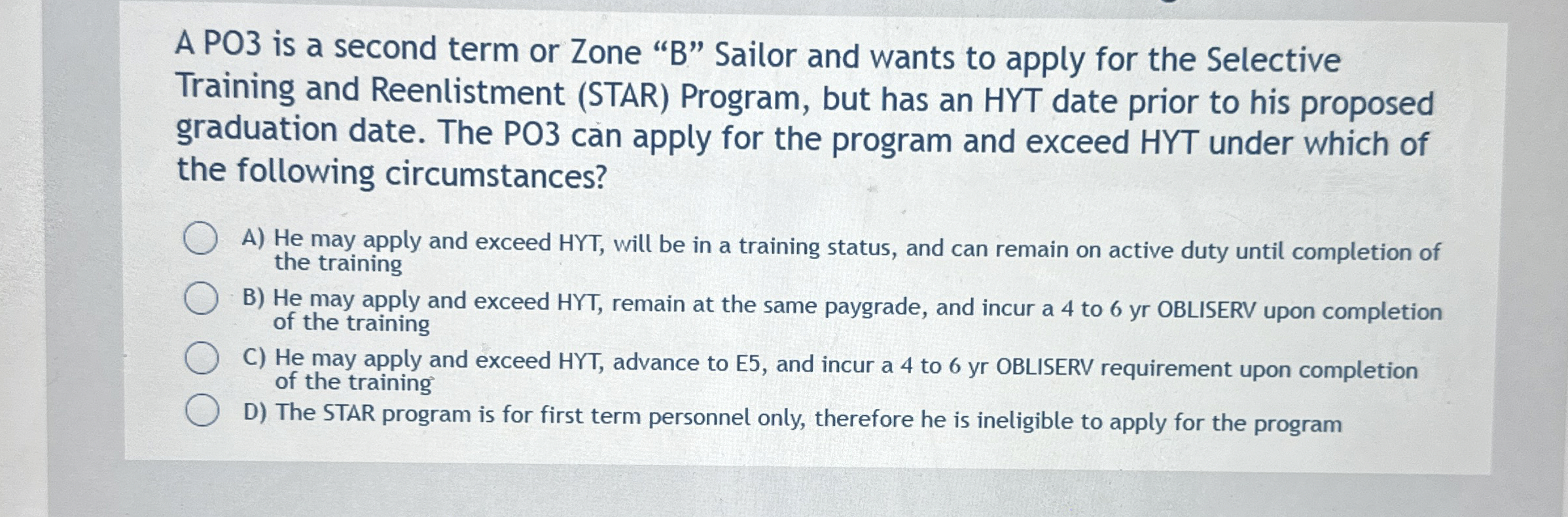 A PO3 is a second term or Zone “B” Sailor and wants to apply for the Selective Training and Reenlistment (STAR) Program, but has an HYT date prior to his proposed graduation date. The PO3 can apply for the program and exceed HYT under which of the following circumstances?

A) He may apply and exceed HYT, will be in a training status, and can remain on active duty until completion of the training

B) He may apply and exceed HYT, remain at the same paygrade, and incur a 4 to 6 yr OBLISERV upon completion of the training

C) He may apply and exceed HYT, advance to E5, and incur a 4 to 6 yr OBLISERV requirement upon completion of the training

D) The STAR program is for first term personnel only, therefore he is ineligible to apply for the program